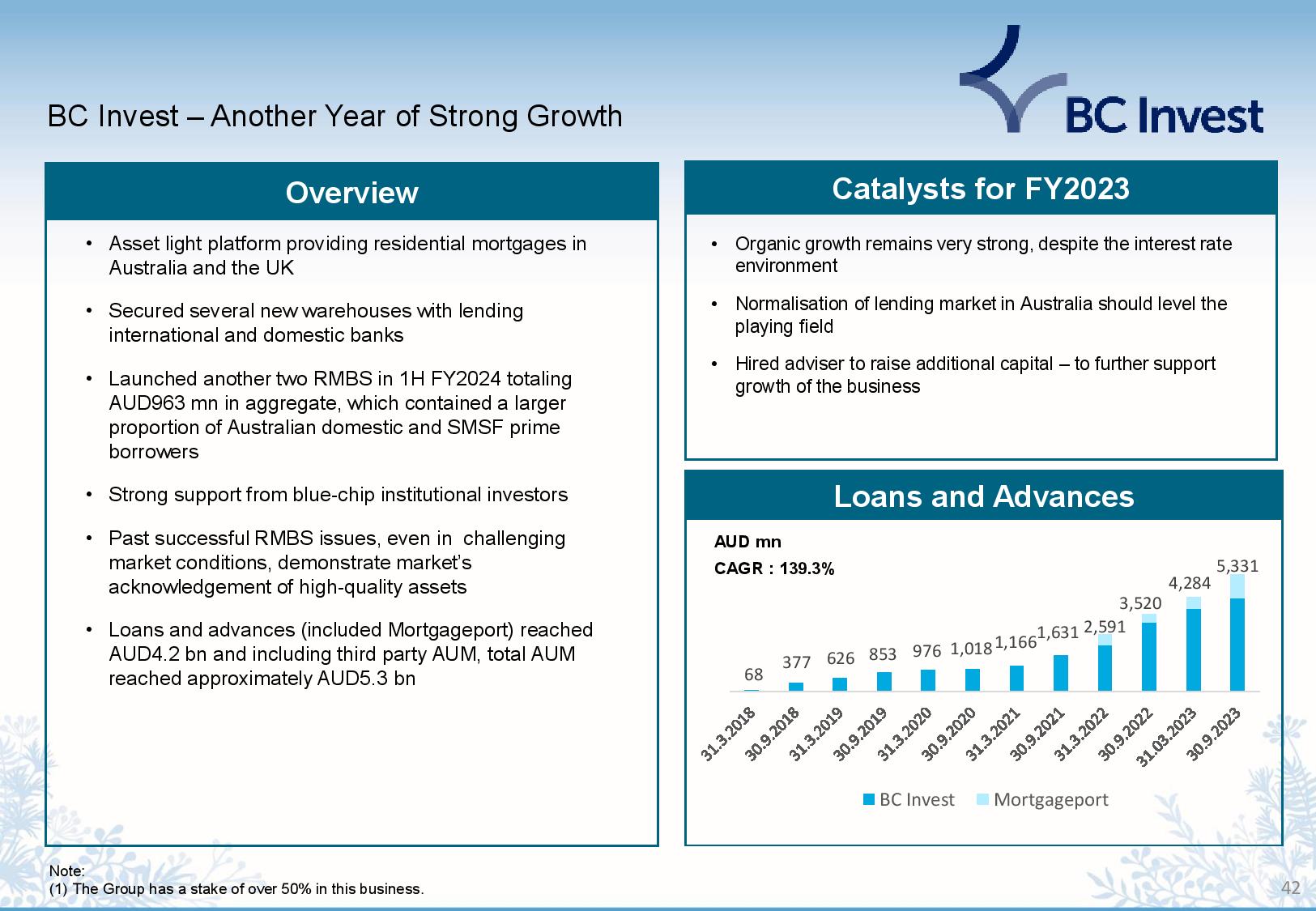 BC Invest – Another Year of Strong Growth

BC Invest

Overview

• Asset light platform providing residential mortgages in Australia and the UK

• Secured several new warehouses with lending international and domestic banks

• Launched another two RMBS in 1H FY2024 totaling AUD963 mn in aggregate, which contained a larger proportion of Australian domestic and SMSF prime borrowers

• Strong support from blue-chip institutional investors

• Past successful RMBS issues, even in challenging market conditions, demonstrate market's acknowledgement of high-quality assets

• Loans and advances (included Mortgageport) reached AUD4.2 bn and including third party AUM, total AUM reached approximately AUD5.3 bn

Catalysts for FY2023

• Organic growth remains very strong, despite the interest rate environment

• Normalisation of lending market in Australia should level the playing field

• Hired adviser to raise additional capital – to further support growth of the business

Loans and Advances

AUD mn

CAGR : 139.3%

68 377 626 853 976 1,018 1,166 1,631 2,591 3,520 4,284 5,331

31.3.2018 30.9.2018 31.3.2019 30.9.2019 31.3.2020 30.9.2020 31.3.2021 30.9.2021 31.3.2022 30.9.2022 31.03.2023 30.9.2023

BC Invest Mortgageport

Note:
(1) The Group has a stake of over 50% in this business.

42